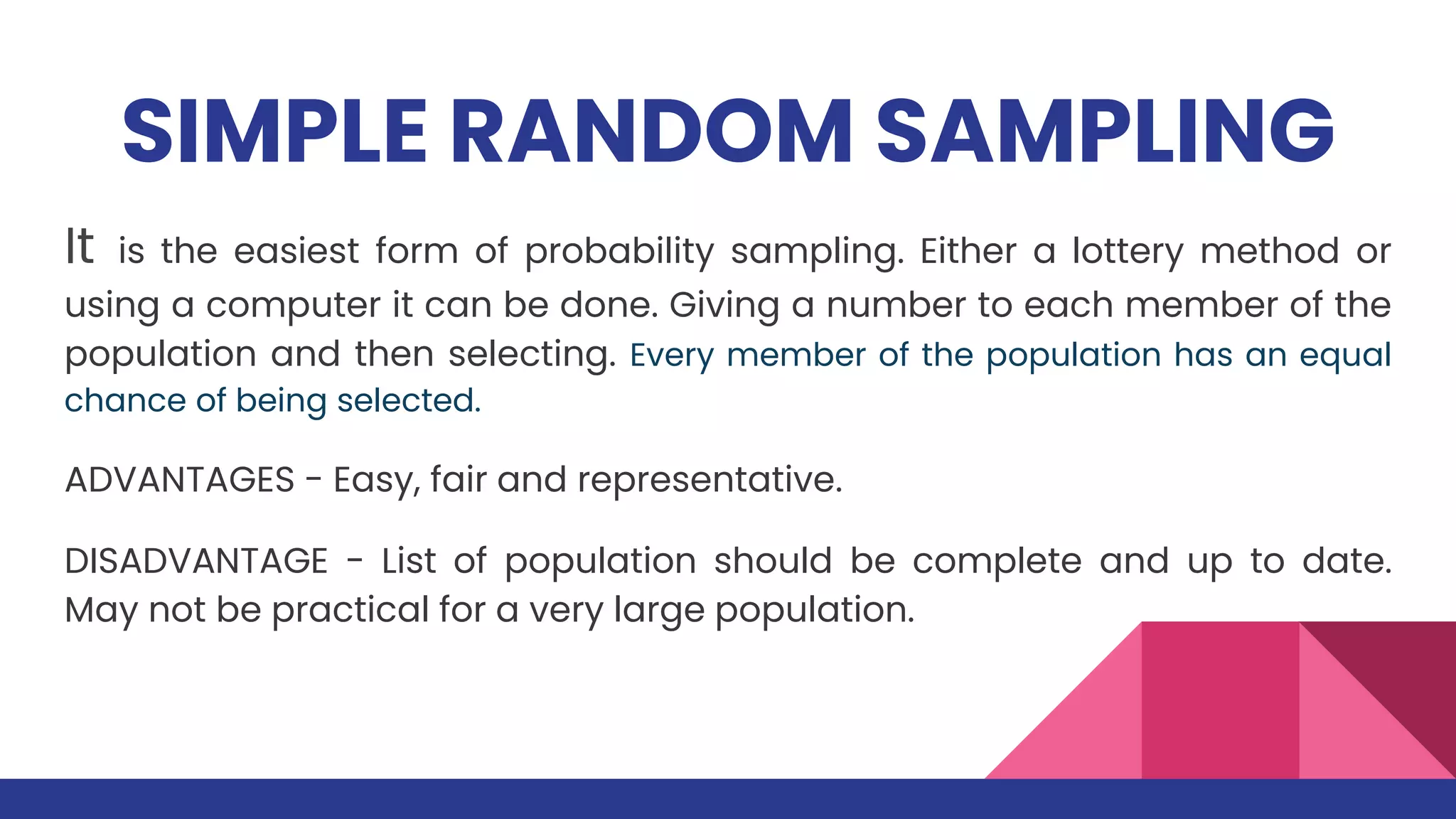 SIMPLE RANDOM SAMPLING

It is the easiest form of probability sampling. Either a lottery method or using a computer it can be done. Giving a number to each member of the population and then selecting. Every member of the population has an equal chance of being selected.

ADVANTAGES - Easy, fair and representative.

DISADVANTAGE - List of population should be complete and up to date. May not be practical for a very large population.